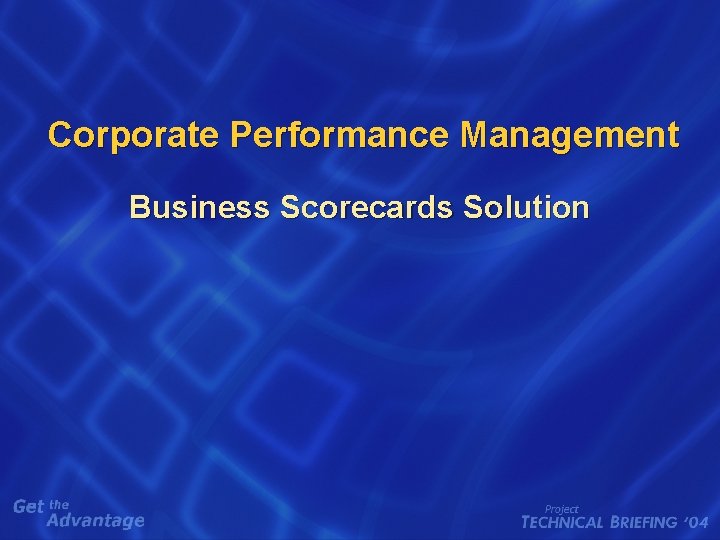 Corporate Performance Management

Business Scorecards Solution

Get the Advantage

Project
TECHNICAL BRIEFING '04